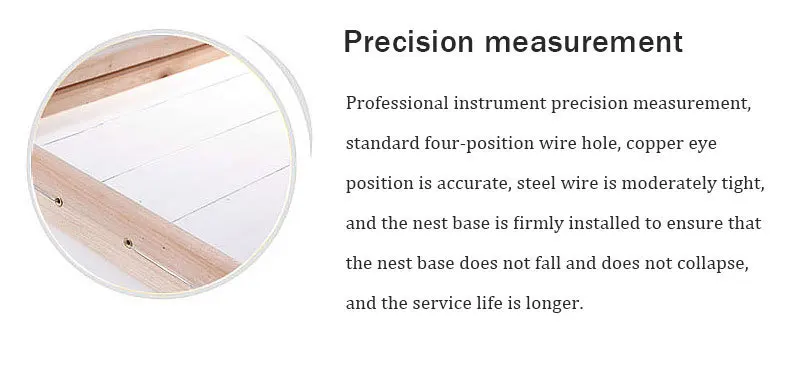 Precision measurement

Professional instrument precision measurement, standard four-position wire hole, copper eye position is accurate, steel wire is moderately tight, and the nest base is firmly installed to ensure that the nest base does not fall and does not collapse, and the service life is longer.